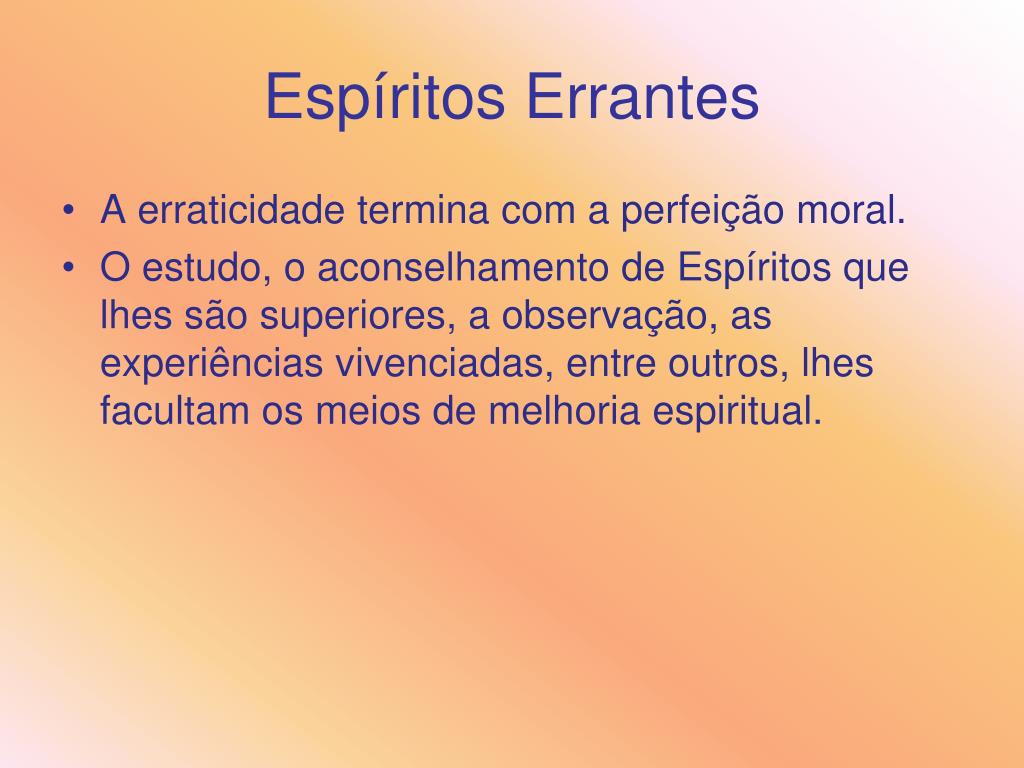 Espíritos Errantes

• A erraticidade termina com a perfeição moral.
• O estudo, o aconselhamento de Espíritos que lhes são superiores, a observação, as experiências vivenciadas, entre outros, lhes facultam os meios de melhoria espiritual.